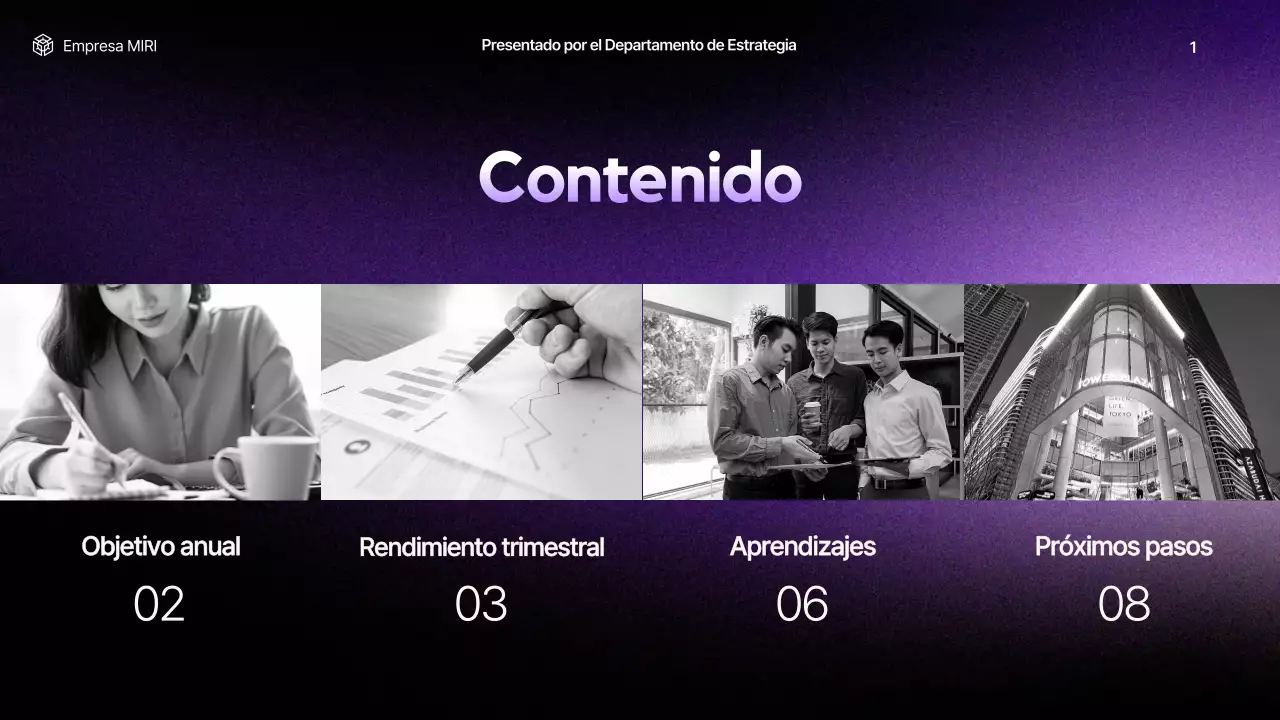 Empresa MIRI

Presentado por el Departamento de Estrategia

1

Contenido

Objetivo anual
02

Rendimiento trimestral
03

Aprendizajes
06

Próximos pasos
08